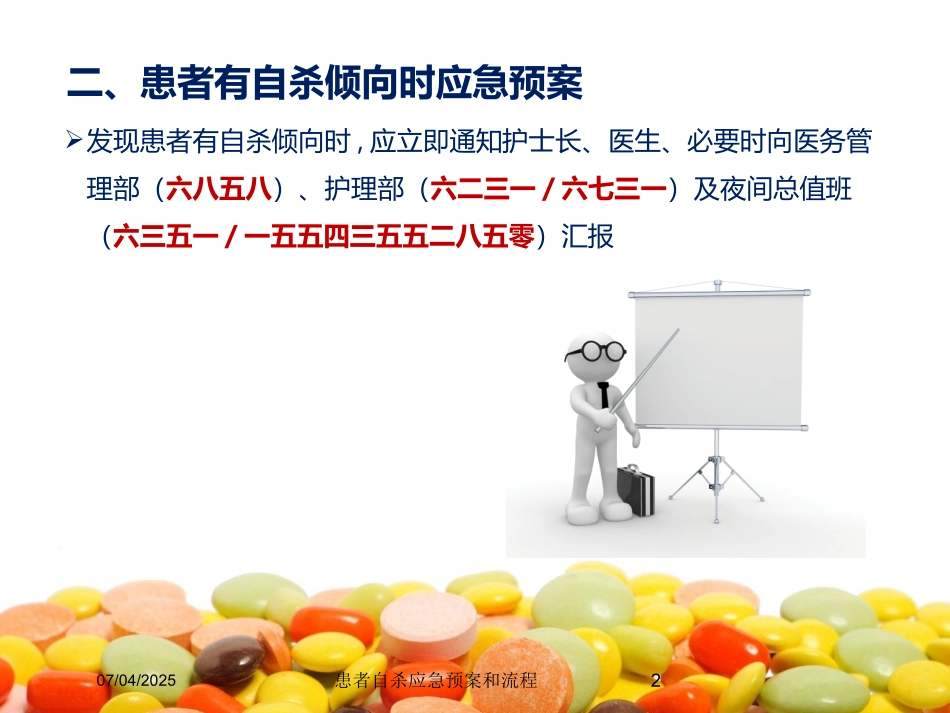 二、患者有自杀倾向时应急预案

➢发现患者有自杀倾向时，应立即通知护士长、医生、必要时向医务管理部（六八五八）、护理部（六二三一／六七三一）及夜间总值班（六三五一／一五五四三五五二八五零）汇报

07/04/2025 患者自杀应急预案和流程 2